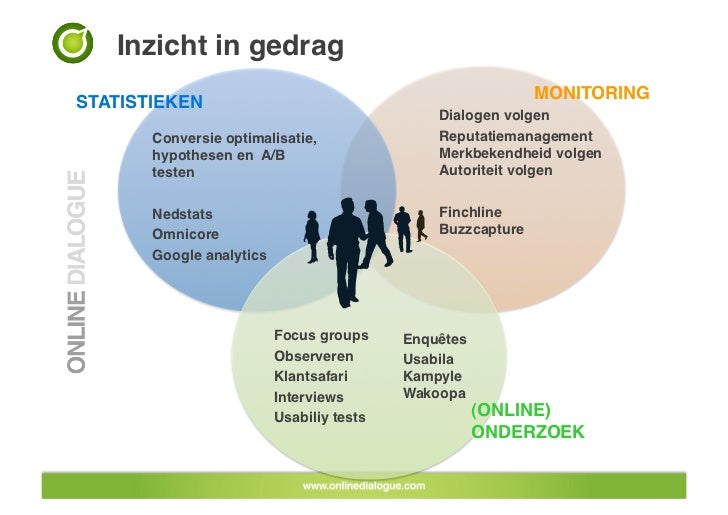 Inzicht in gedrag

ONLINE DIALOGUE

STATISTIEKEN

Conversie optimalisatie, hypothesen en A/B testen

Nedstats
Omnicore
Google analytics

MONITORING

Dialogen volgen
Reputatiemanagement
Merkbekendheid volgen
Autoriteit volgen

Finchline
Buzzcapture

Focus groups
Observeren
Klantsafari
Interviews
Usabiliy tests

Enquêtes
Usabila
Kampyle
Wakoopa

(ONLINE)
ONDERZOEK

www.onlinedialogue.com